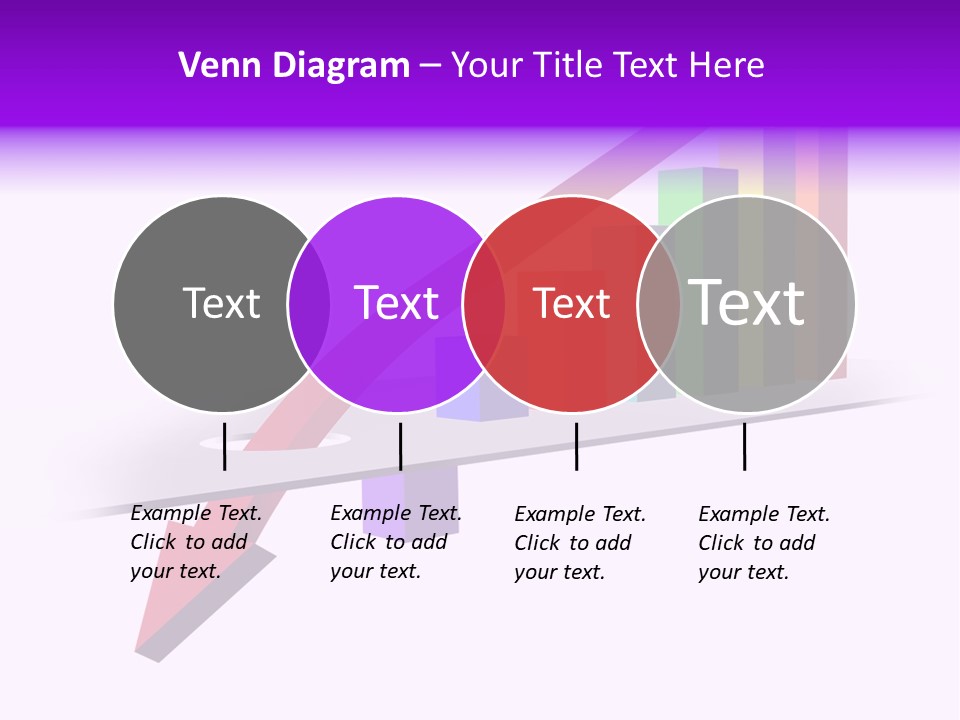 Venn Diagram – Your Title Text Here

Text

Text

Text

Text

Example Text. Click to add your text.

Example Text. Click to add your text.

Example Text. Click to add your text.

Example Text. Click to add your text.